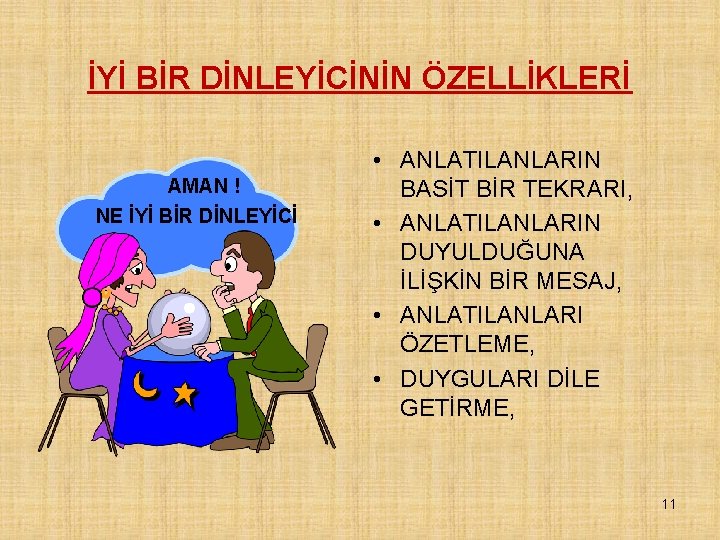 İYİ BİR DİNLEYİCİNİN ÖZELLİKLERİ

AMAN !
NE İYİ BİR DİNLEYİCİ

• ANLATILANLARIN BASİT BİR TEKRARI,
• ANLATILANLARIN DUYULDUĞUNA İLİŞKİN BİR MESAJ,
• ANLATILANLARI ÖZETLEME,
• DUYGULARI DİLE GETİRME,

11